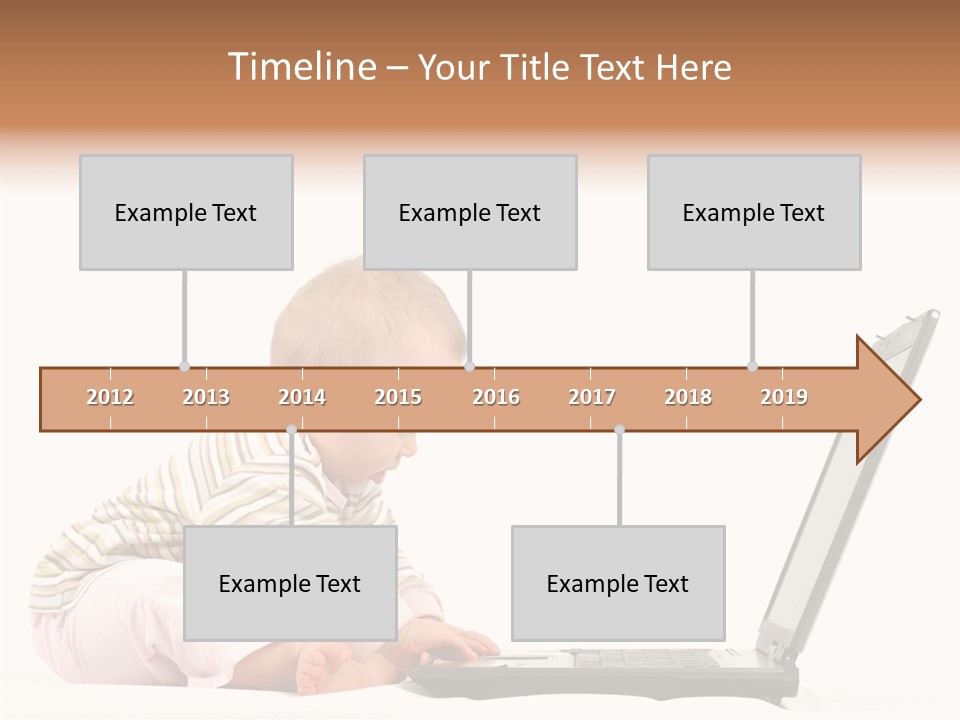 Timeline – Your Title Text Here

Example Text

Example Text

Example Text

2012 2013 2014 2015 2016 2017 2018 2019

Example Text

Example Text